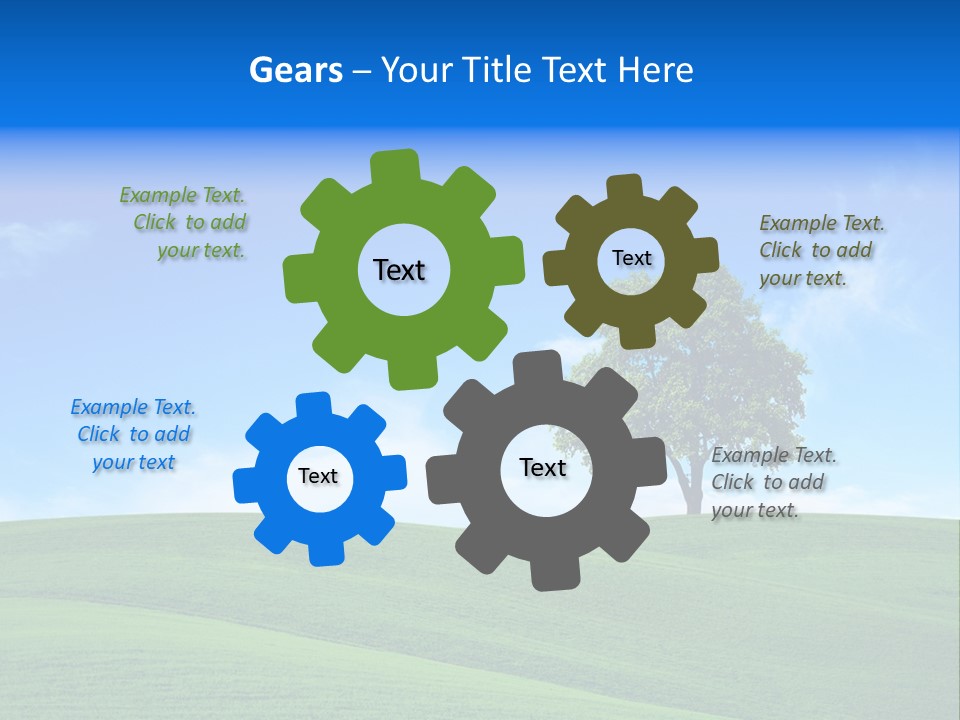 Gears – Your Title Text Here

Example Text. Click to add your text.

Text

Text

Example Text. Click to add your text.

Example Text. Click to add your text

Text

Text

Example Text. Click to add your text.